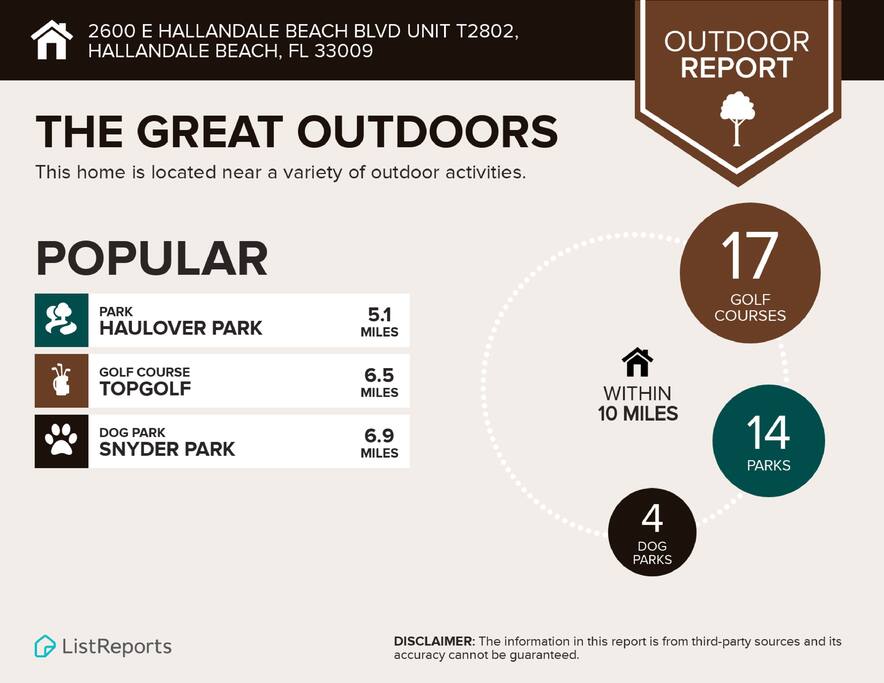 2600 E HALLANDALE BEACH BLVD UNIT T2802, HALLANDALE BEACH, FL 33009

OUTDOOR REPORT

THE GREAT OUTDOORS

This home is located near a variety of outdoor activities.

POPULAR

PARK
HAULOVER PARK
5.1 MILES

GOLF COURSE
TOPGOLF
6.5 MILES

DOG PARK
SNYDER PARK
6.9 MILES

WITHIN 10 MILES

17 GOLF COURSES

14 PARKS

4 DOG PARKS

ListReports

DISCLAIMER: The information in this report is from third-party sources and its accuracy cannot be guaranteed.